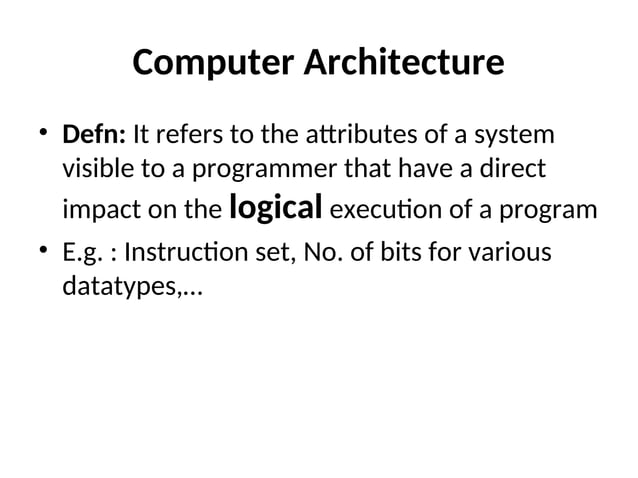 Computer Architecture

• Defn: It refers to the attributes of a system visible to a programmer that have a direct impact on the logical execution of a program
• E.g. : Instruction set, No. of bits for various datatypes,...